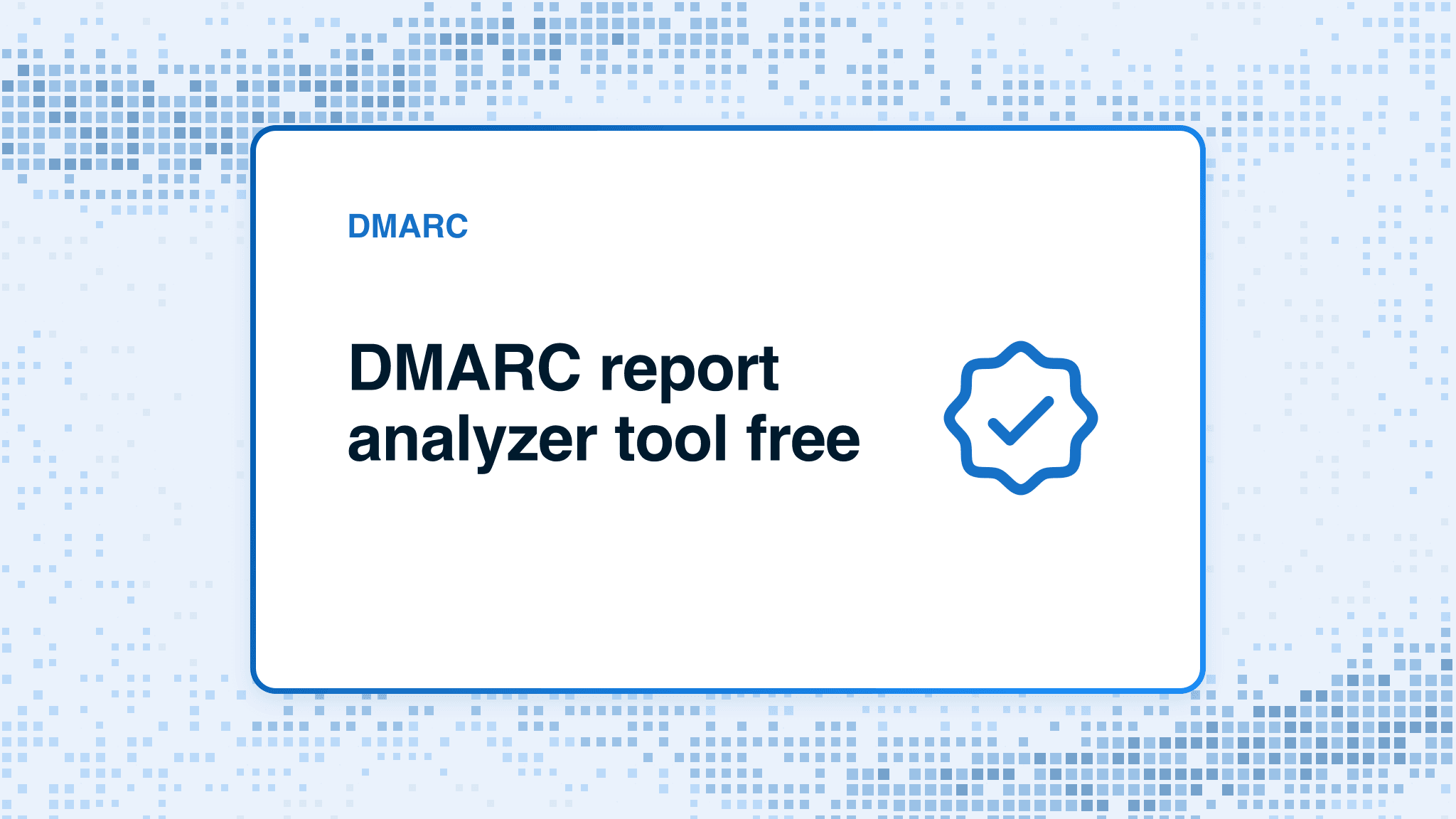 DMARC

DMARC report analyzer tool free